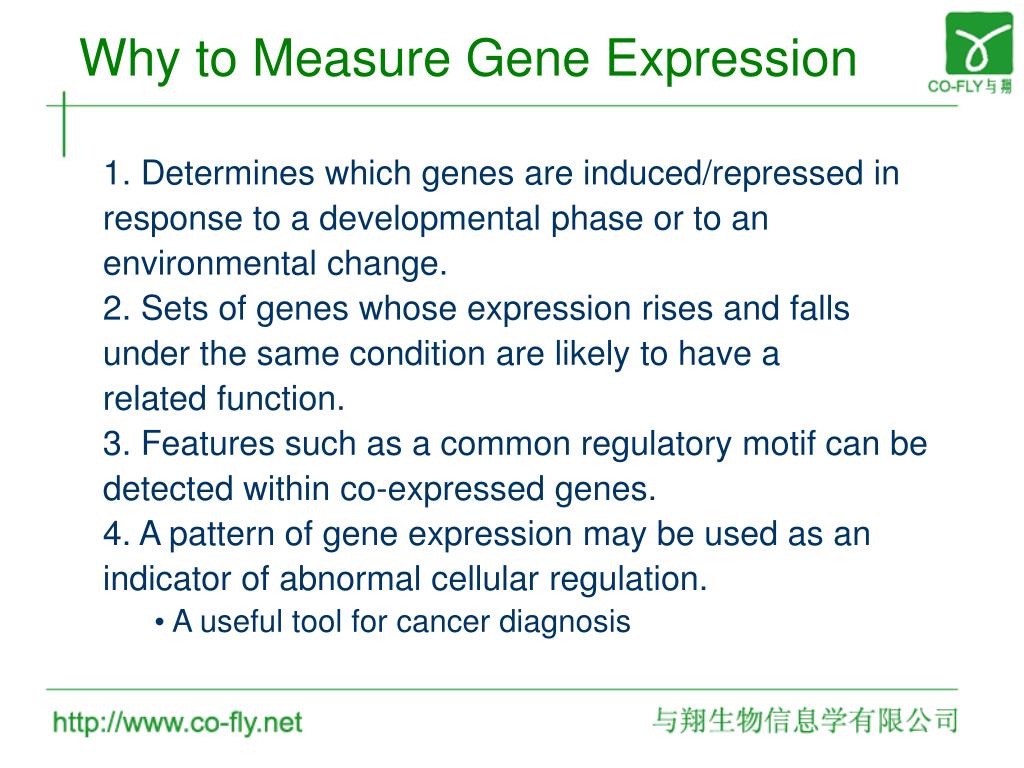 Why to Measure Gene Expression

CO-FLY与翔

1. Determines which genes are induced/repressed in response to a developmental phase or to an environmental change.
2. Sets of genes whose expression rises and falls under the same condition are likely to have a related function.
3. Features such as a common regulatory motif can be detected within co-expressed genes.
4. A pattern of gene expression may be used as an indicator of abnormal cellular regulation.
• A useful tool for cancer diagnosis

http://www.co-fly.net

与翔生物信息学有限公司